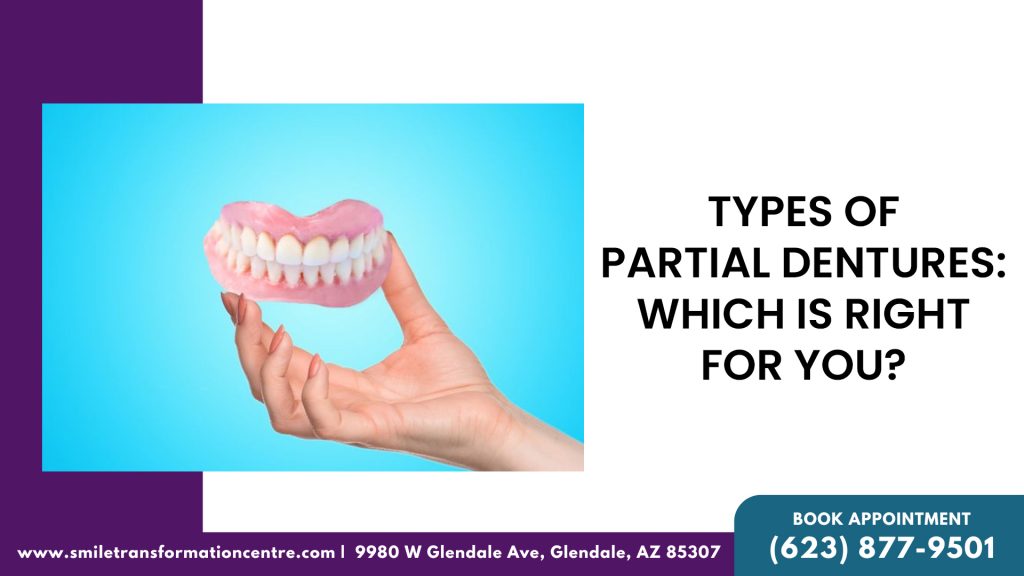 TYPES OF PARTIAL DENTURES: WHICH IS RIGHT FOR YOU?

www.smiletransformationcentre.com | 9980 W Glendale Ave, Glendale, AZ 85307

BOOK APPOINTMENT
(623) 877-9501